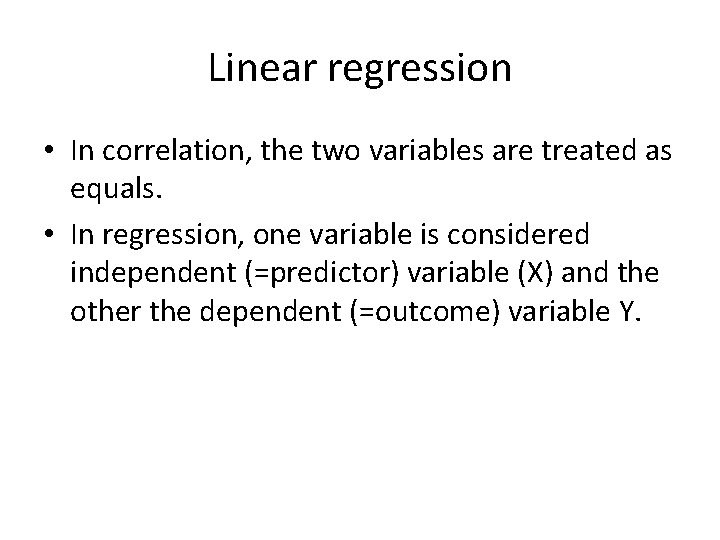 Linear regression

• In correlation, the two variables are treated as equals.

• In regression, one variable is considered independent (=predictor) variable (X) and the other the dependent (=outcome) variable Y.